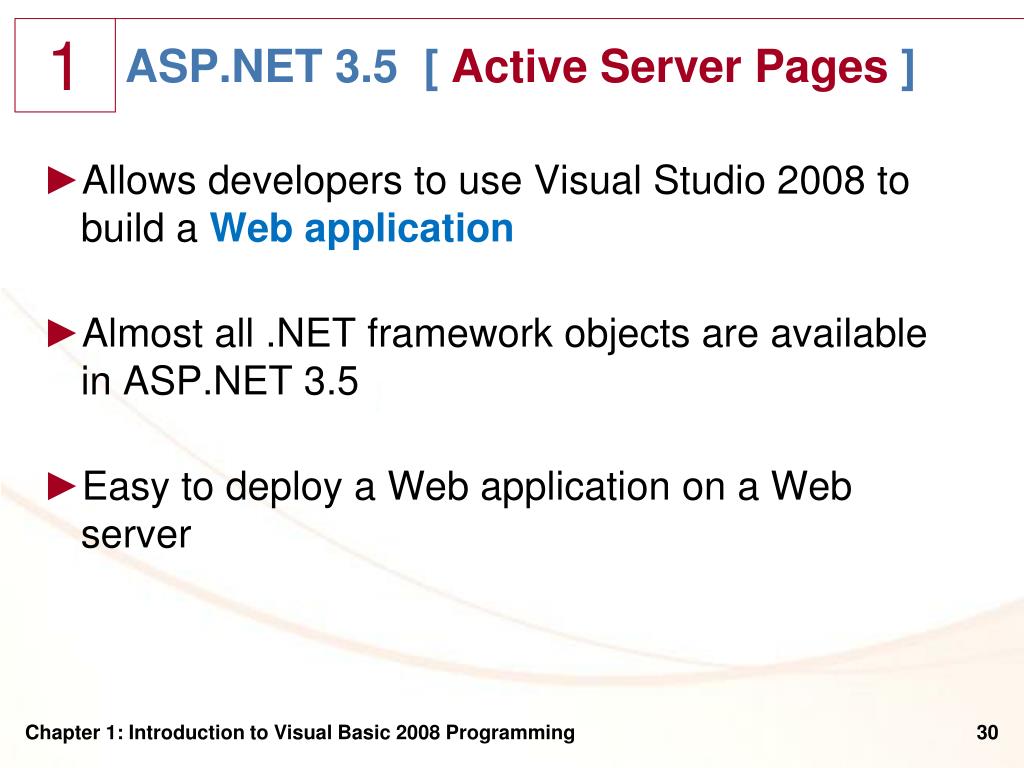 1

ASP.NET 3.5 [ Active Server Pages ]

►Allows developers to use Visual Studio 2008 to build a Web application

►Almost all .NET framework objects are available in ASP.NET 3.5

►Easy to deploy a Web application on a Web server

Chapter 1: Introduction to Visual Basic 2008 Programming

30